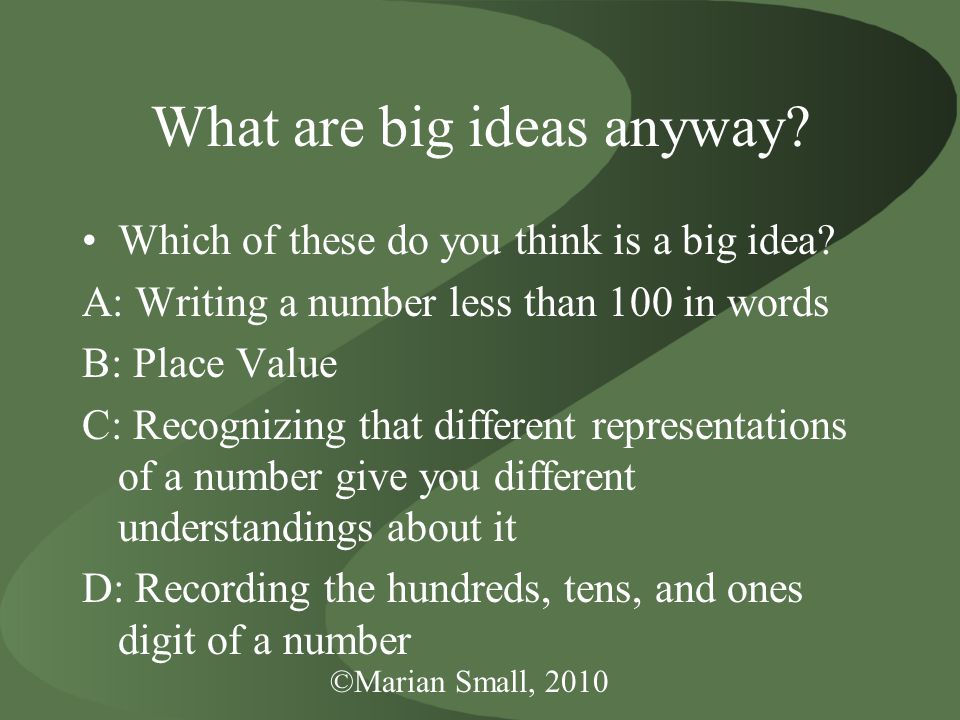 What are big ideas anyway?

• Which of these do you think is a big idea?

A: Writing a number less than 100 in words

B: Place Value

C: Recognizing that different representations of a number give you different understandings about it

D: Recording the hundreds, tens, and ones digit of a number

©Marian Small, 2010